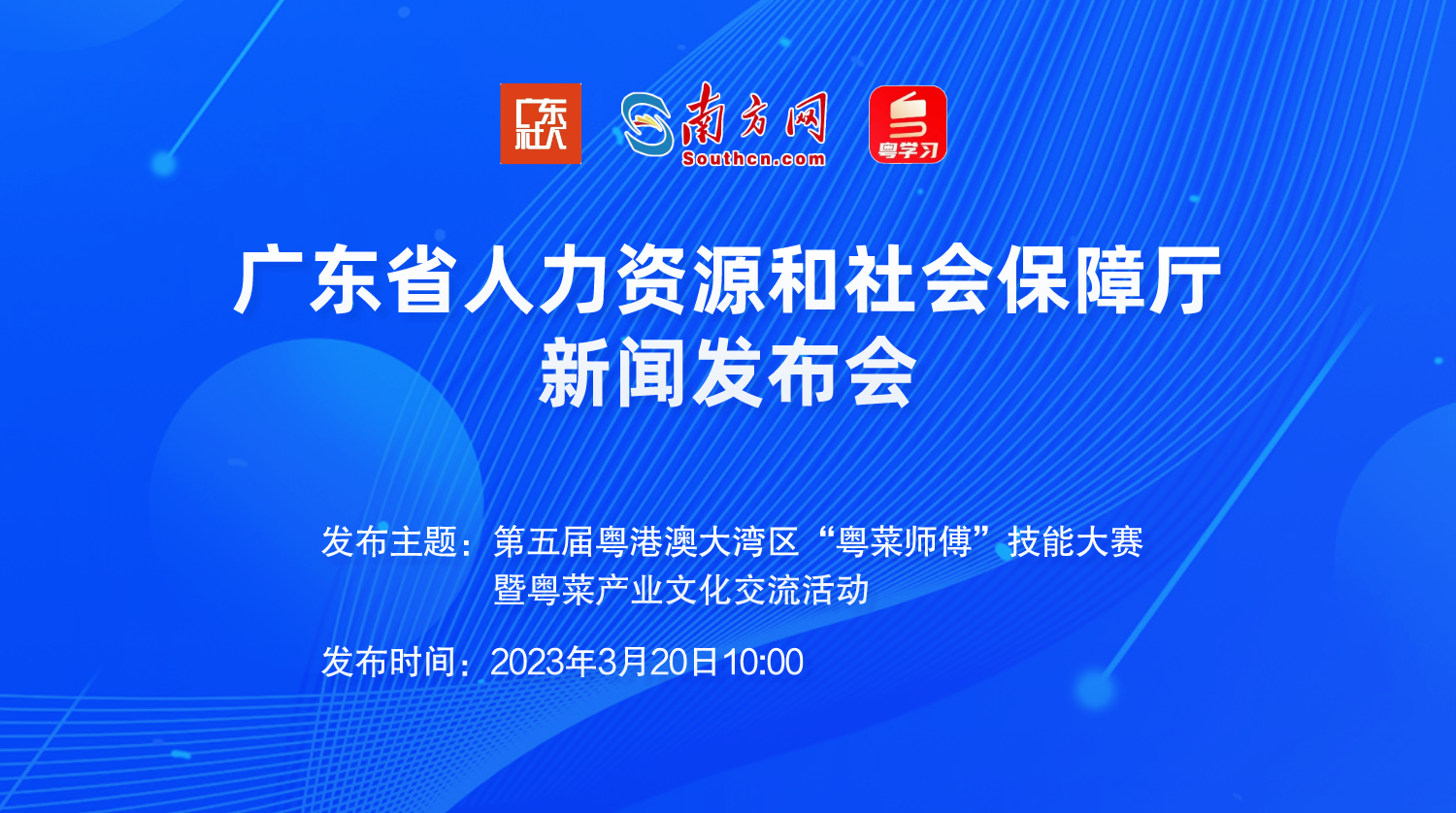 广东人社

南方网
Southcn.com

粤学习

广东省人力资源和社会保障厅
新闻发布会

发布主题：第五届粤港澳大湾区“粤菜师傅”技能大赛暨粤菜产业文化交流活动

发布时间：2023年3月20日10:00